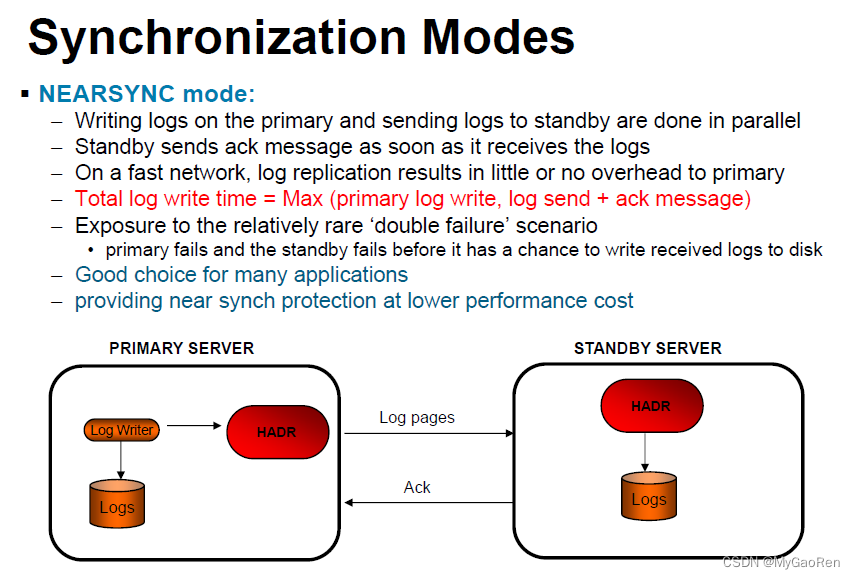 Synchronization Modes

▪ NEARSYNC mode:
– Writing logs on the primary and sending logs to standby are done in parallel
– Standby sends ack message as soon as it receives the logs
– On a fast network, log replication results in little or no overhead to primary
– Total log write time = Max (primary log write, log send + ack message)
– Exposure to the relatively rare 'double failure' scenario
• primary fails and the standby fails before it has a chance to write received logs to disk
– Good choice for many applications
– providing near synch protection at lower performance cost

PRIMARY SERVER

Log Writer

HADR

Logs

Log pages

Ack

STANDBY SERVER

HADR

Logs

CSDN @MyGaoRen